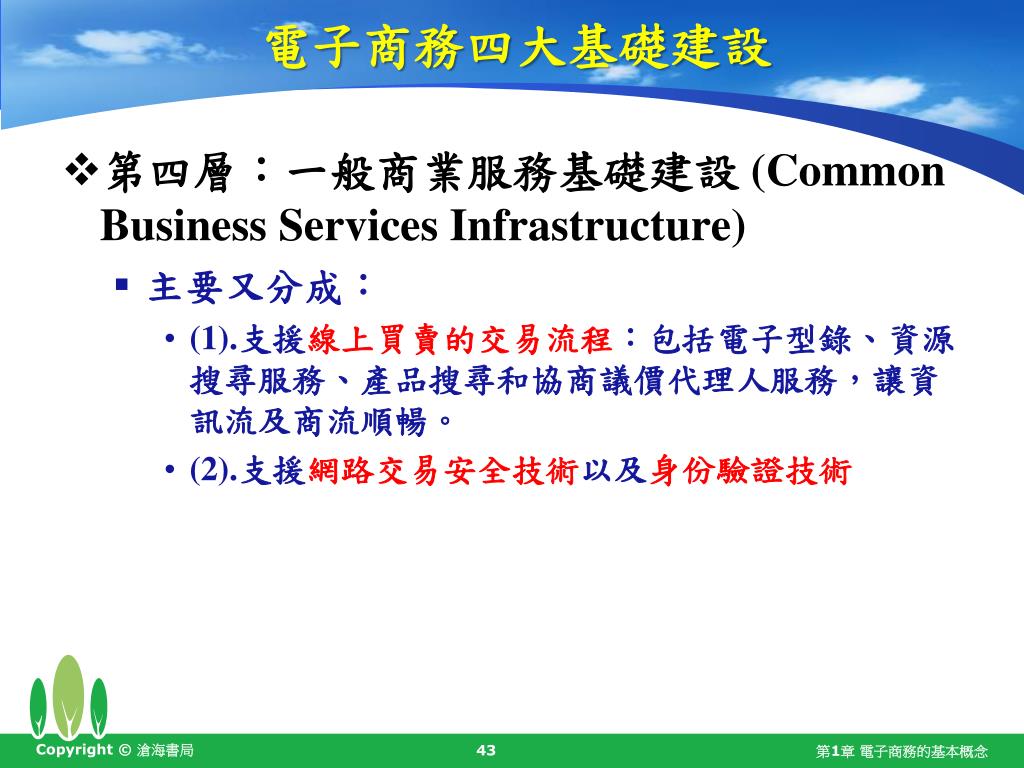 電子商務四大基礎建設

❖第四層：一般商業服務基礎建設 (Common Business Services Infrastructure)

▪ 主要又分成：

• (1).支援線上買賣的交易流程：包括電子型錄、資源搜尋服務、產品搜尋和協商議價代理人服務，讓資訊流及商流順暢。

• (2).支援網路交易安全技術以及身份驗證技術

Copyright © 滄海書局 43 第1章 電子商務的基本概念